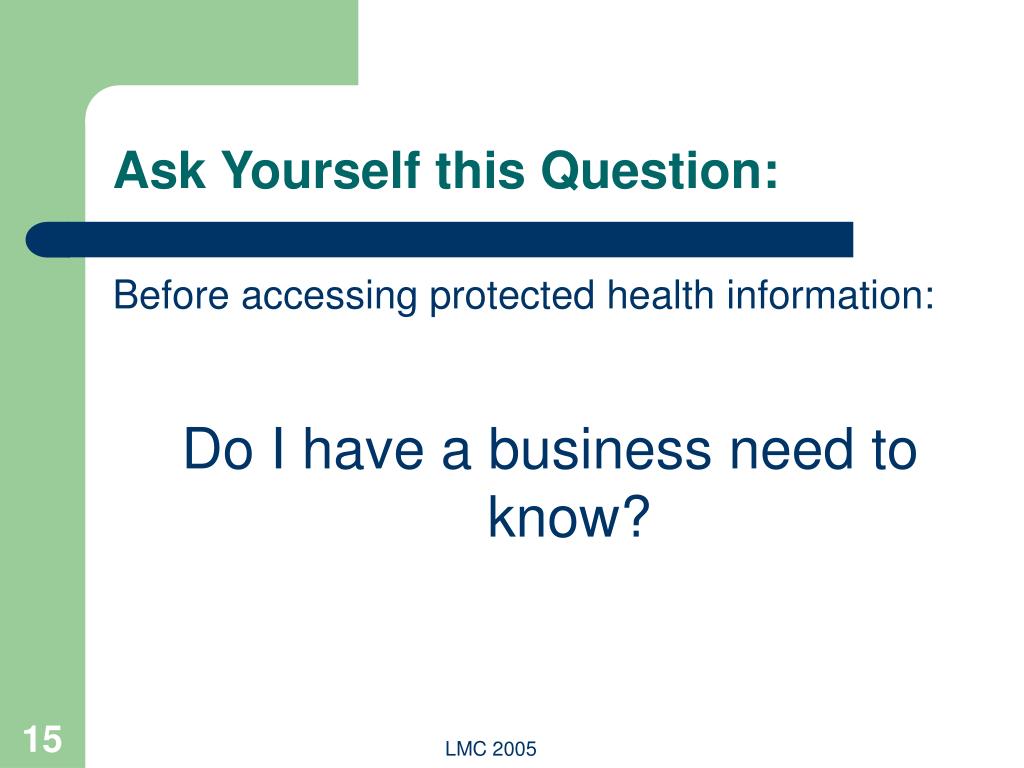 Ask Yourself this Question:

Before accessing protected health information:

Do I have a business need to know?

15

LMC 2005